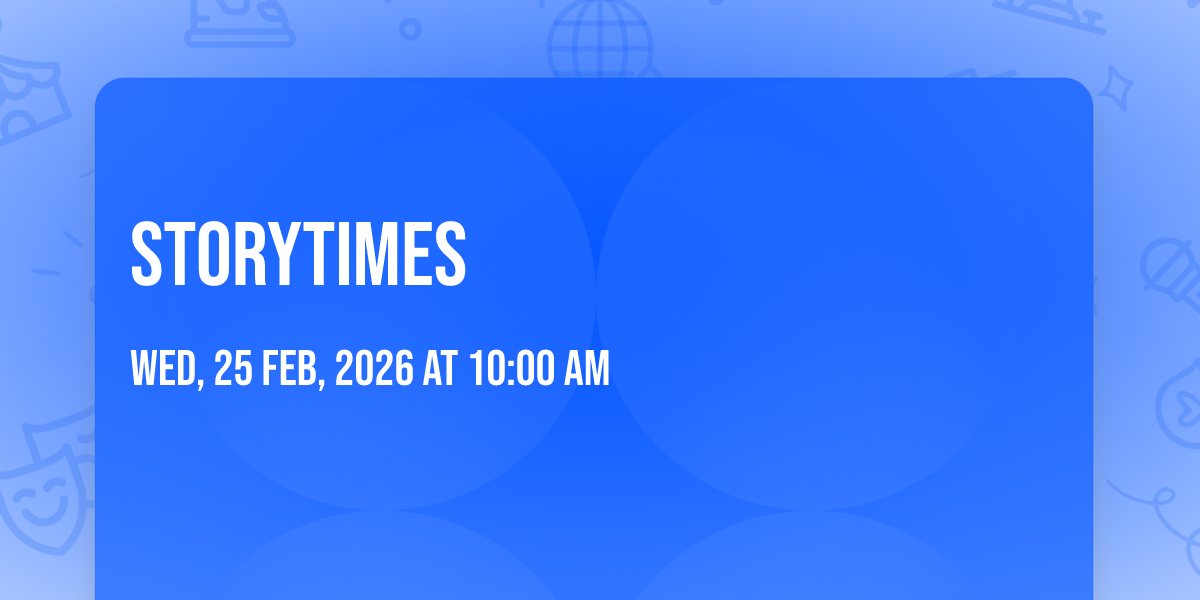 STORYTIMES

WED, 25 FEB, 2026 AT 10:00 AM